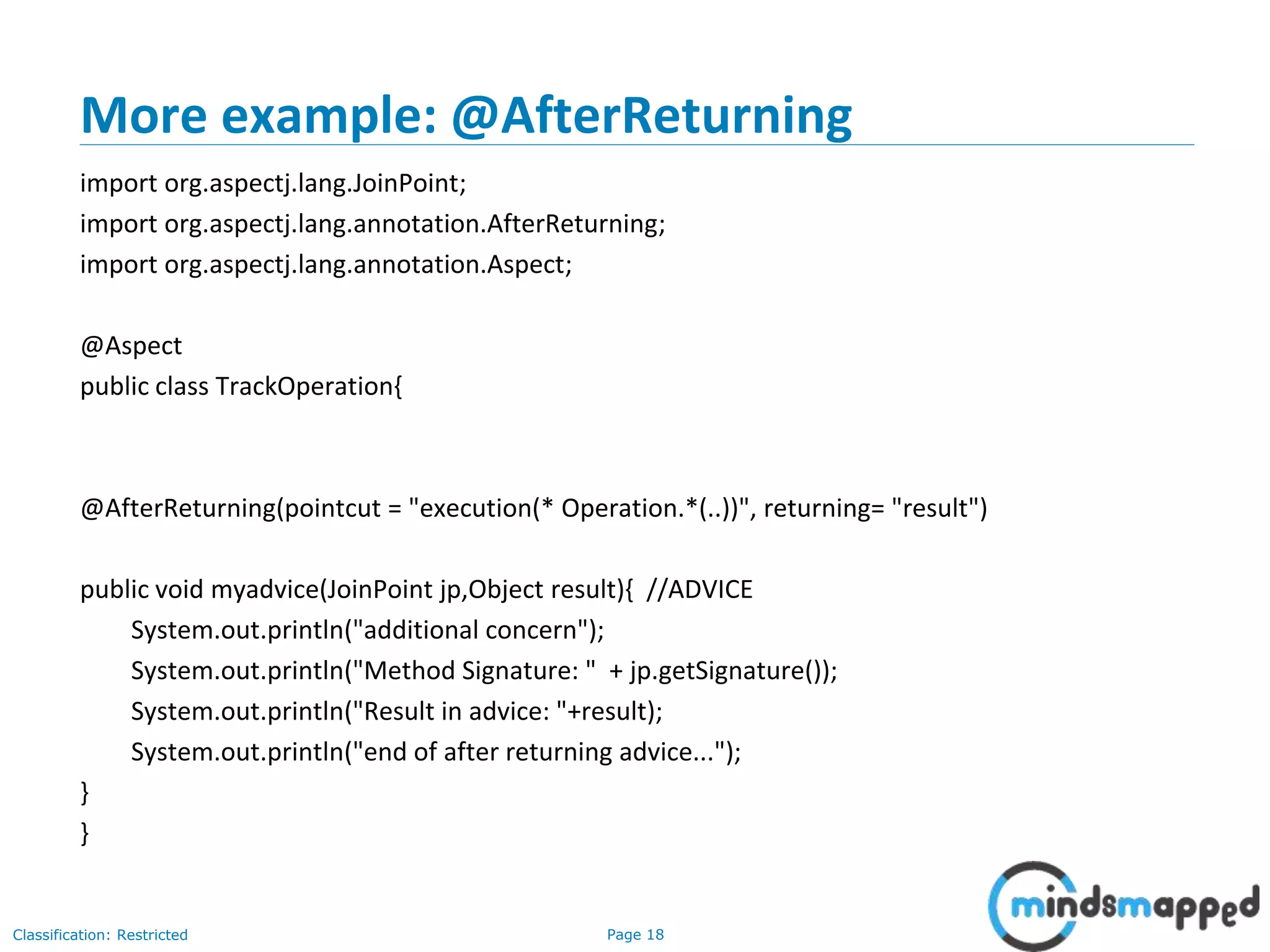 More example: @AfterReturning

import org.aspectj.lang.JoinPoint;
import org.aspectj.lang.annotation.AfterReturning;
import org.aspectj.lang.annotation.Aspect;

@Aspect
public class TrackOperation{

@AfterReturning(pointcut = "execution(* Operation.*(..))", returning= "result")

public void myadvice(JoinPoint jp,Object result){ //ADVICE
System.out.println("additional concern");
System.out.println("Method Signature: " + jp.getSignature());
System.out.println("Result in advice: "+result);
System.out.println("end of after returning advice...");
}
}

Classification: Restricted

Page 18

mindsmapped